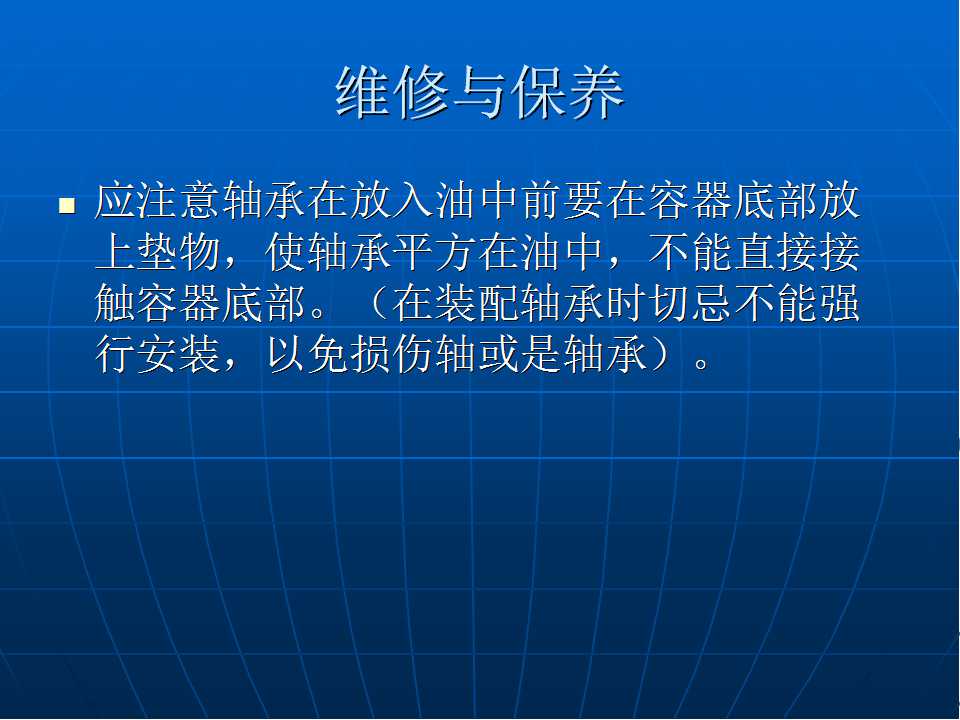 维修与保养

■ 应注意轴承在放入油中前要在容器底部放上垫物，使轴承平方在油中，不能直接接触容器底部。（在装配轴承时切忌不能强行安装，以免损伤轴或是轴承）。